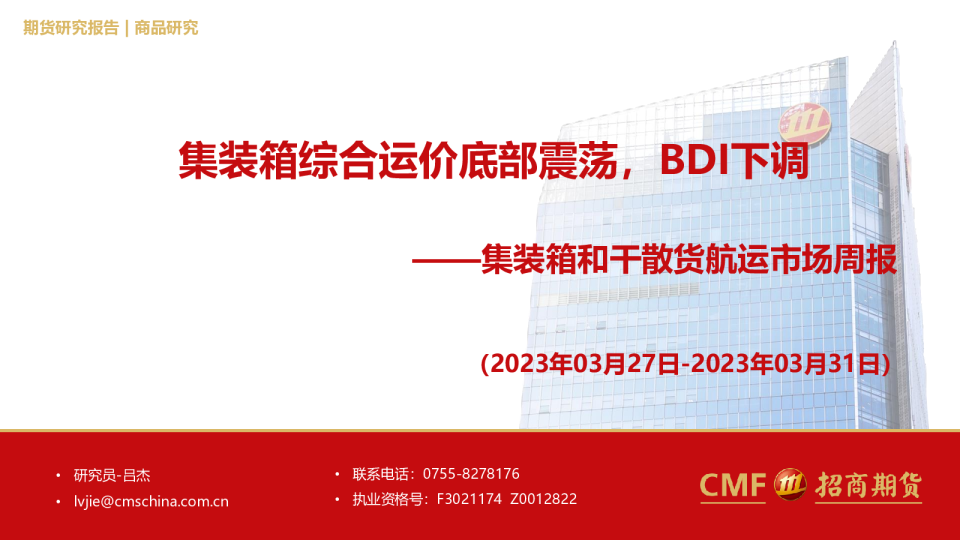 期货研究报告 | 商品研究

集装箱综合运价底部震荡，BDI下调

——集装箱和干散货航运市场周报

(2023年03月27日-2023年03月31日)

• 研究员-吕杰
• lvjie@cmschina.com.cn

• 联系电话：0755-8278176
• 执业资格号：F3021174 Z0012822

CMF 招商期货